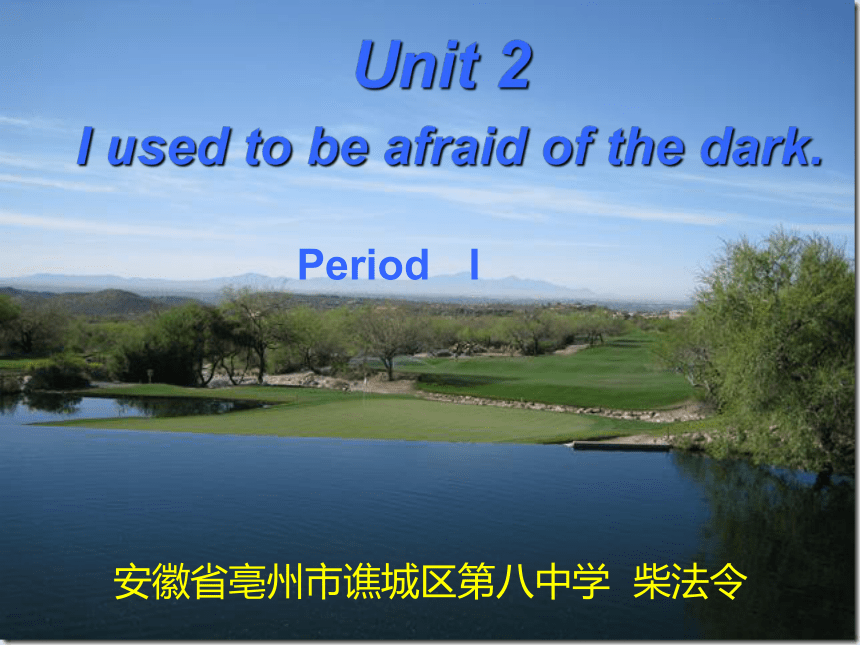 Unit 2

I used to be afraid of the dark.

Period I

安徽省亳州市谯城区第八中学 柴法令